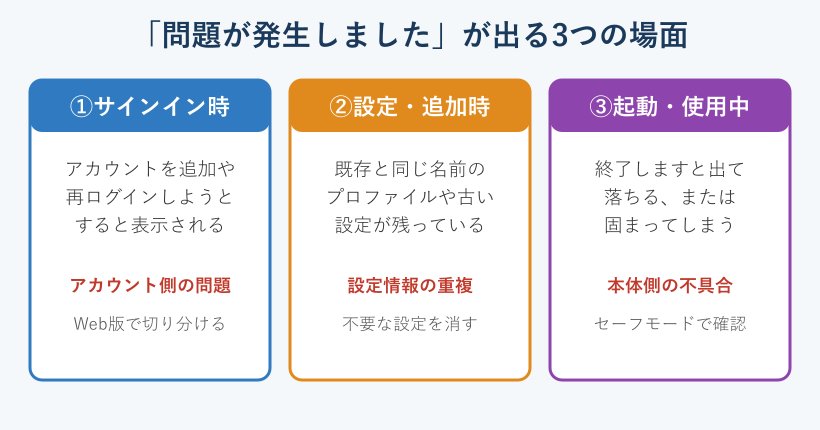 「問題が発生しました」が出る3つの場面

①サインイン時

アカウントを追加や再ログインしようとすると表示される

アカウント側の問題

Web版で切り分ける

②設定・追加時

既存と同じ名前のプロファイルや古い設定が残っている

設定情報の重複

不要な設定を消す

③起動・使用中

終了しますと出て落ちる、または固まってしまう

本体側の不具合

セーフモードで確認